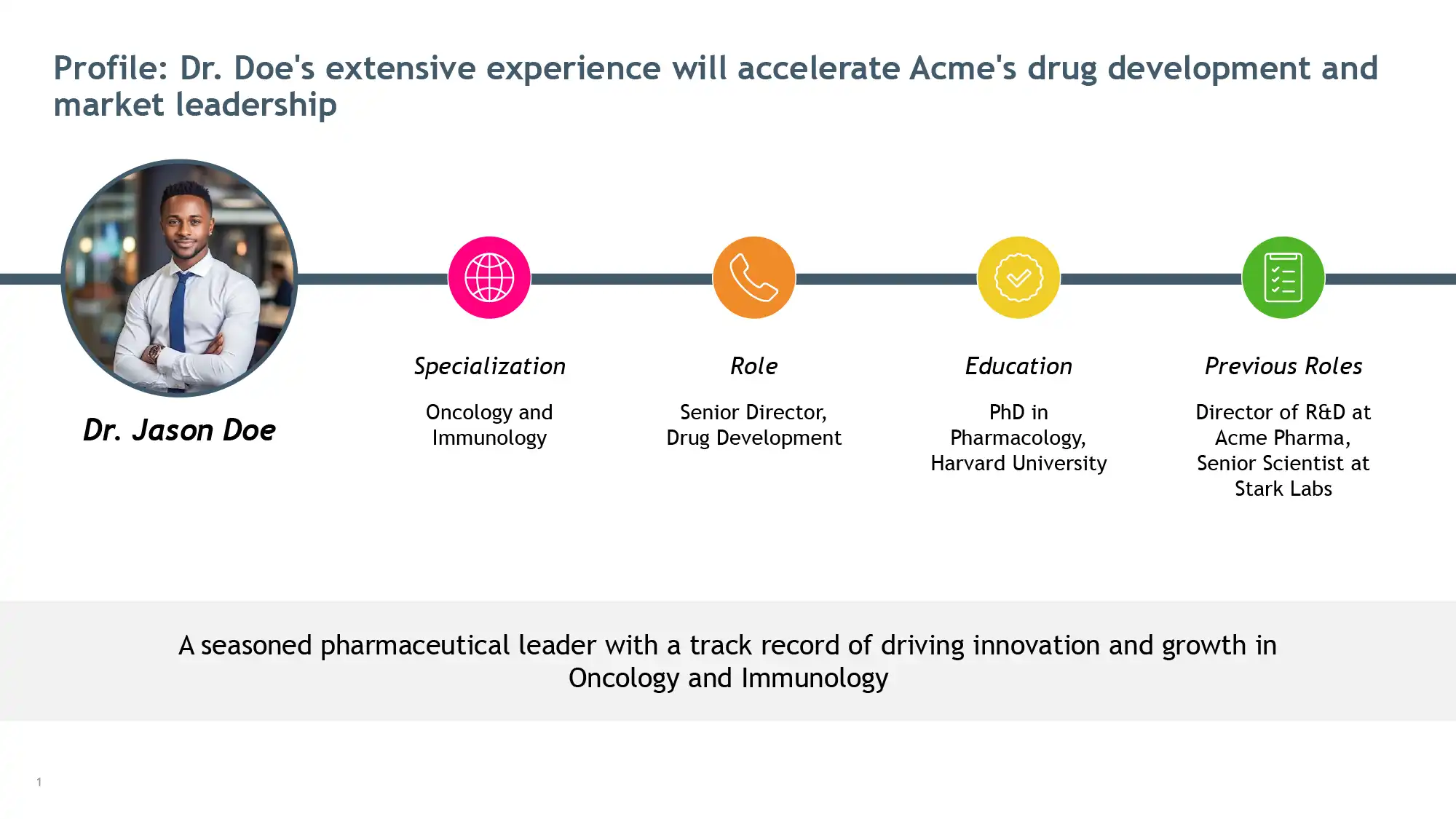 Profile: Dr. Doe's extensive experience will accelerate Acme's drug development and market leadership

Dr. Jason Doe

Specialization

Oncology and Immunology

Role

Senior Director, Drug Development

Education

PhD in Pharmacology, Harvard University

Previous Roles

Director of R&D at Acme Pharma, Senior Scientist at Stark Labs

A seasoned pharmaceutical leader with a track record of driving innovation and growth in Oncology and Immunology

1